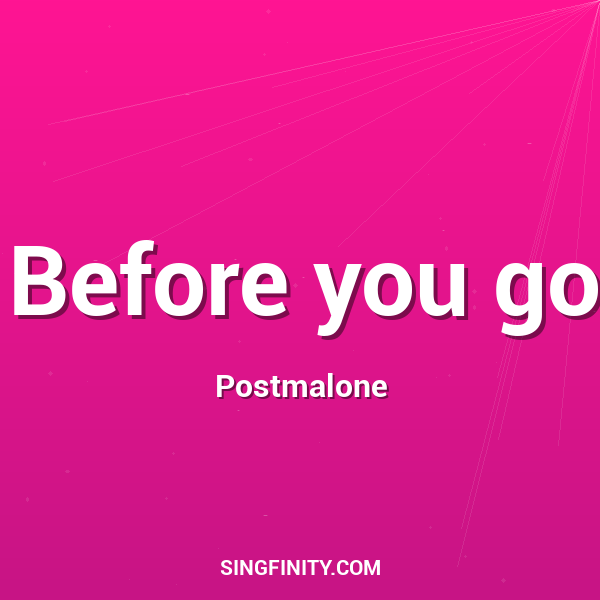 Before you go

Postmalone

SINGFINITY.COM